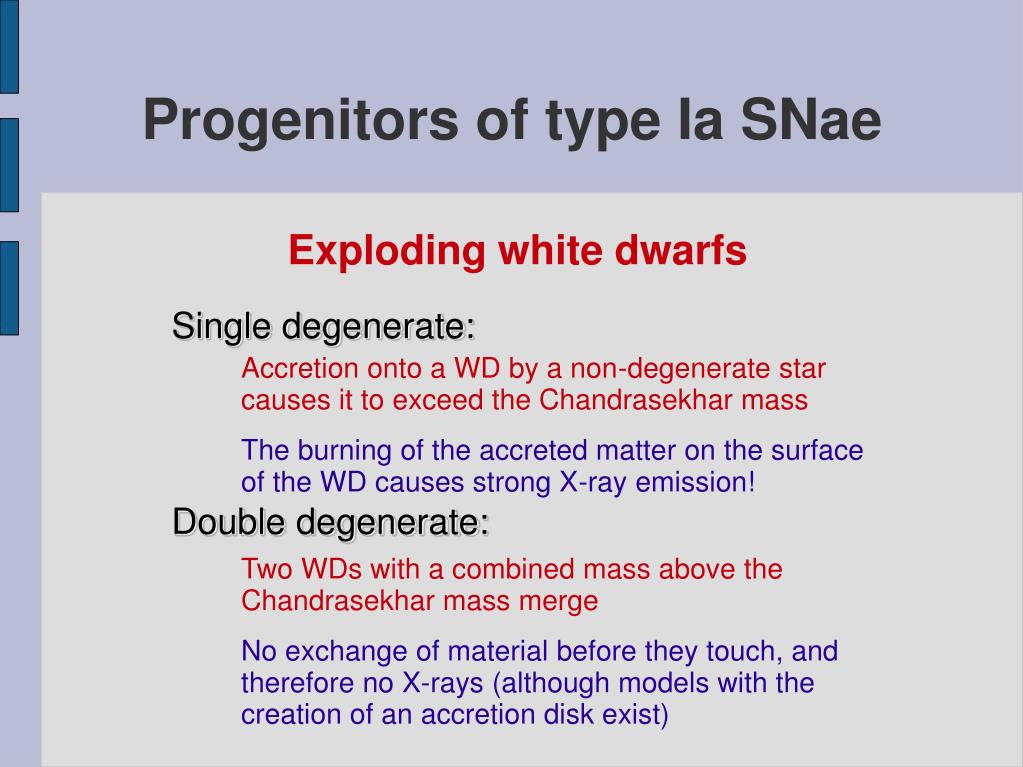 Progenitors of type Ia SNae

Exploding white dwarfs

Single degenerate:

Accretion onto a WD by a non-degenerate star causes it to exceed the Chandrasekhar mass

The burning of the accreted matter on the surface of the WD causes strong X-ray emission!

Double degenerate:

Two WDs with a combined mass above the Chandrasekhar mass merge

No exchange of material before they touch, and therefore no X-rays (although models with the creation of an accretion disk exist)